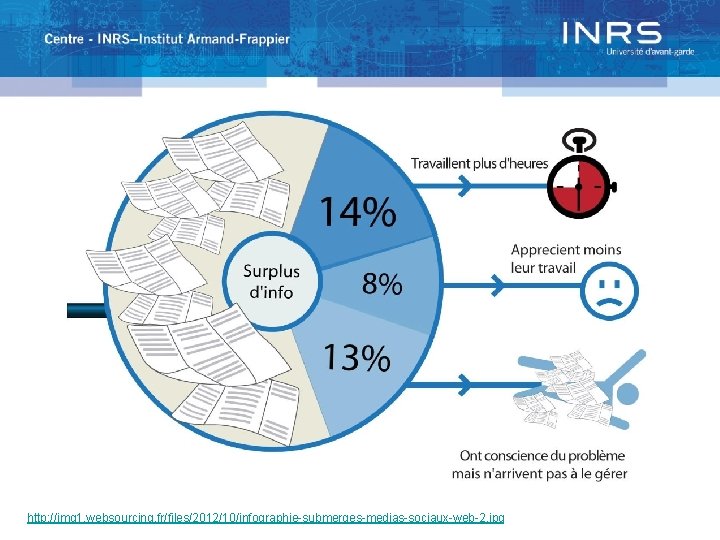 Centre - INRS–Institut Armand-Frappier

INRS
Université d'avant-garde

Surplus d'info

14%

8%

13%

Travaillent plus d'heures

Apprecient moins leur travail

Ont conscience du problème mais n'arrivent pas à le gérer

http://img1.websourcing.fr/files/2012/10/infographie-submerges-medias-sociaux-web-2.jpg